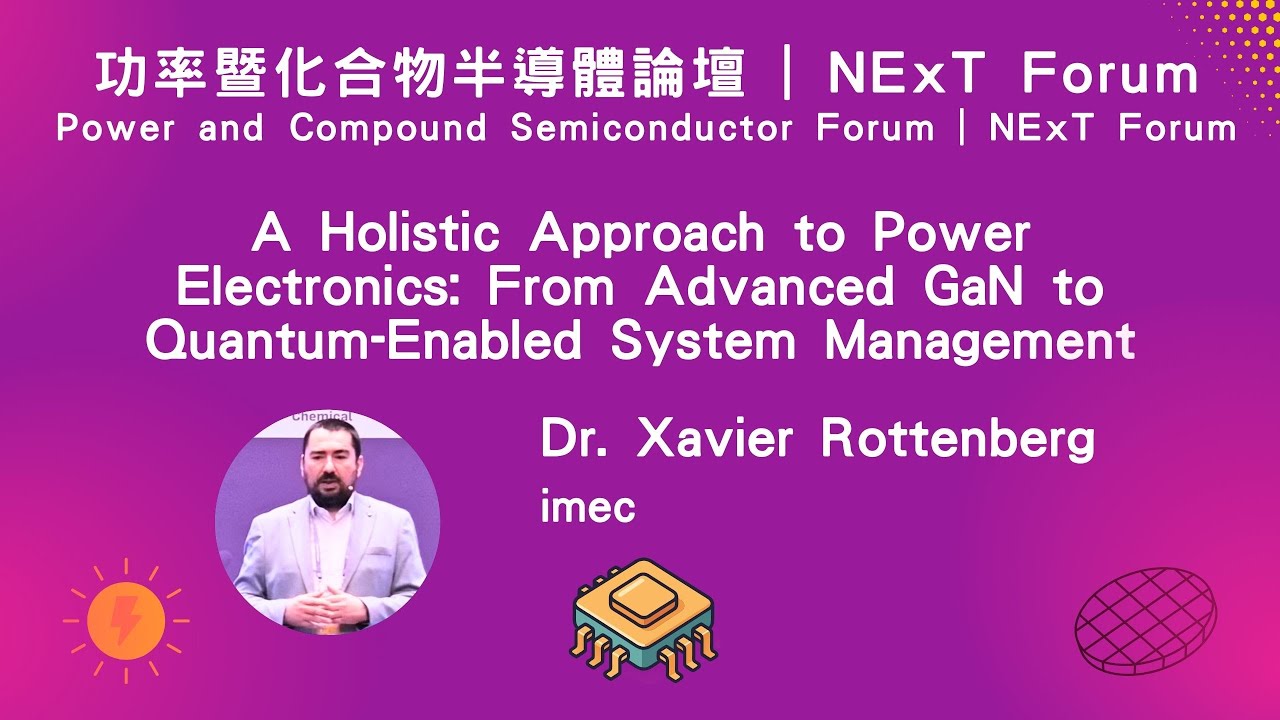 功率暨化合物半導體論壇 | NExT Forum
Power and Compound Semiconductor Forum | NExT Forum

A Holistic Approach to Power Electronics: From Advanced GaN to Quantum-Enabled System Management

Chemical

Dr. Xavier Rottenberg
imec